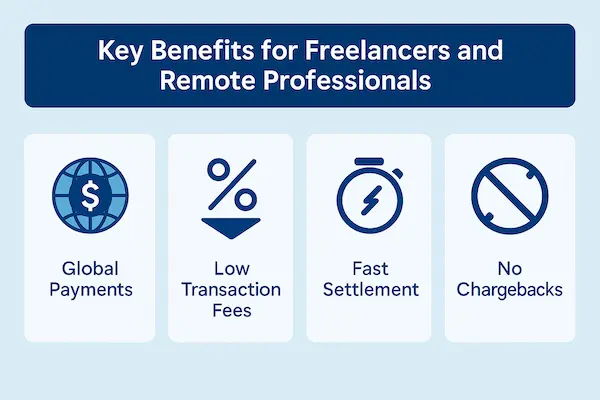 Key Benefits for Freelancers and Remote Professionals

$

Global Payments

%

Low Transaction Fees

Fast Settlement

No Chargebacks